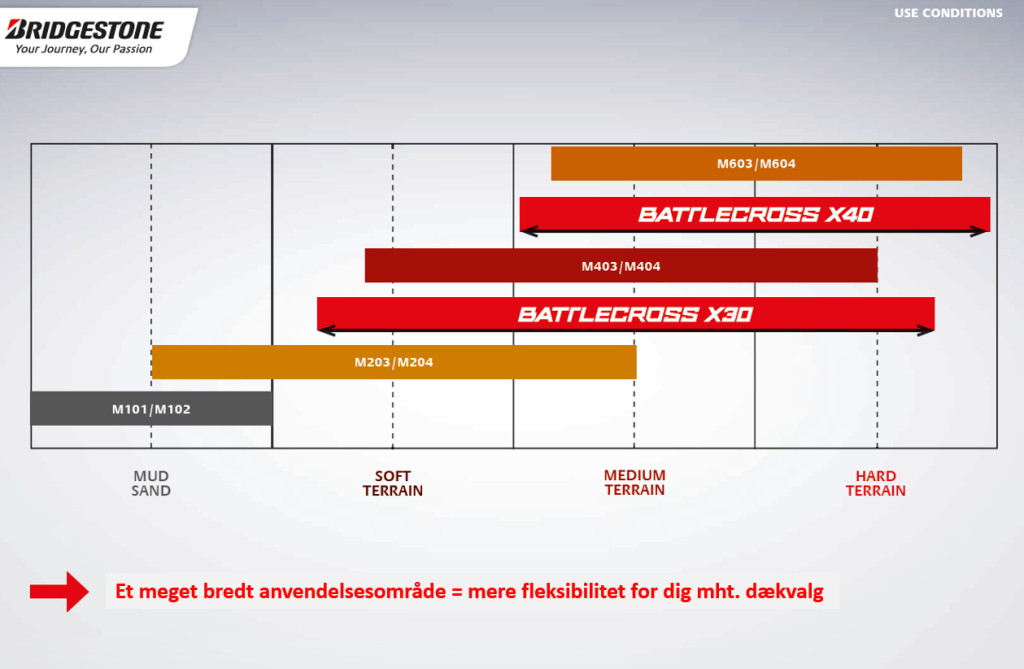 BRIDGESTONE
Your Journey, Our Passion

USE CONDITIONS

M603/M604

BATTLECROSS X40

M403/M404

BATTLECROSS X30

M203/M204

M101/M102

MUD
SAND

SOFT
TERRAIN

MEDIUM
TERRAIN

HARD
TERRAIN

Et meget bredt anvendelsesområde = mere fleksibilitet for dig mht. dækvalg